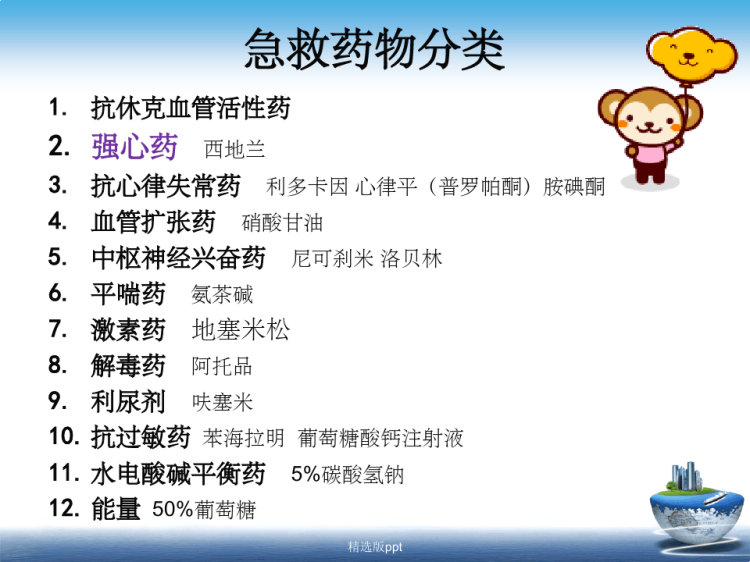 急救药物分类

1. 抗休克血管活性药
2. 强心药 西地兰
3. 抗心律失常药 利多卡因 心律平（普罗帕酮）胺碘酮
4. 血管扩张药 硝酸甘油
5. 中枢神经兴奋药 尼可刹米 洛贝林
6. 平喘药 氨茶碱
7. 激素药 地塞米松
8. 解毒药 阿托品
9. 利尿剂 呋塞米
10. 抗过敏药 苯海拉明 葡萄糖酸钙注射液
11. 水电酸碱平衡药 5%碳酸氢钠
12. 能量 50%葡萄糖

精选版ppt